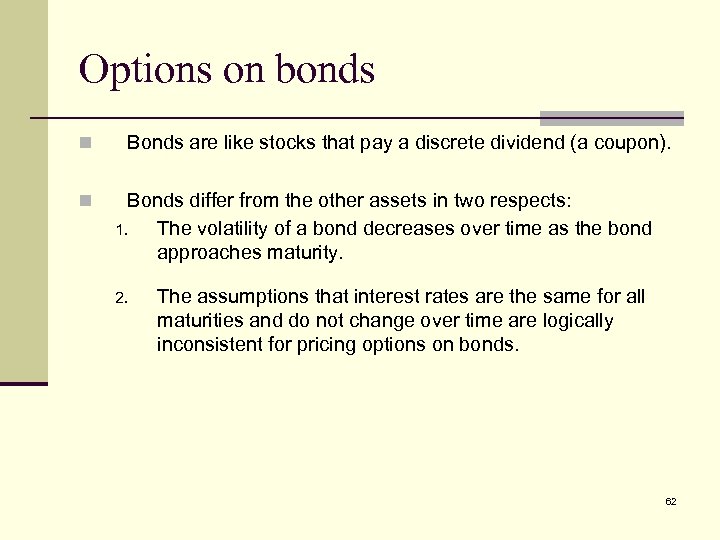 Options on bonds

Bonds are like stocks that pay a discrete dividend (a coupon).

Bonds differ from the other assets in two respects:

1. The volatility of a bond decreases over time as the bond approaches maturity.

2. The assumptions that interest rates are the same for all maturities and do not change over time are logically inconsistent for pricing options on bonds.

62